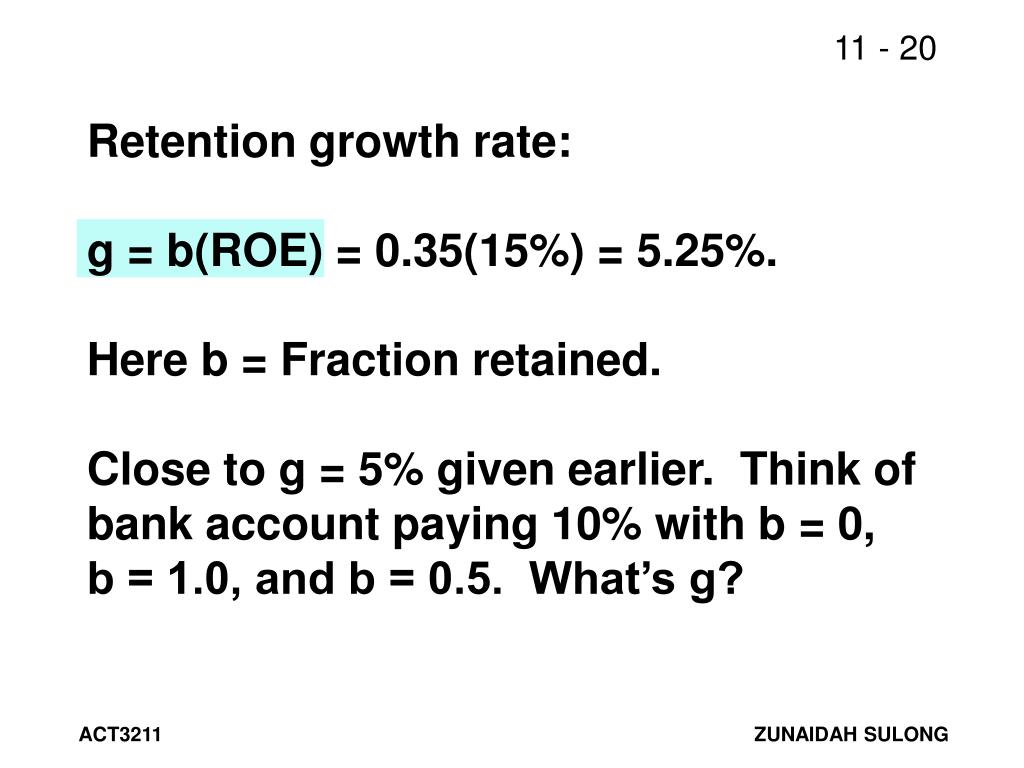 11 - 20

Retention growth rate:

g = b(ROE) = 0.35(15%) = 5.25%.

Here b = Fraction retained.

Close to g = 5% given earlier. Think of bank account paying 10% with b = 0, b = 1.0, and b = 0.5. What's g?

ACT3211

ZUNAIDAH SULONG